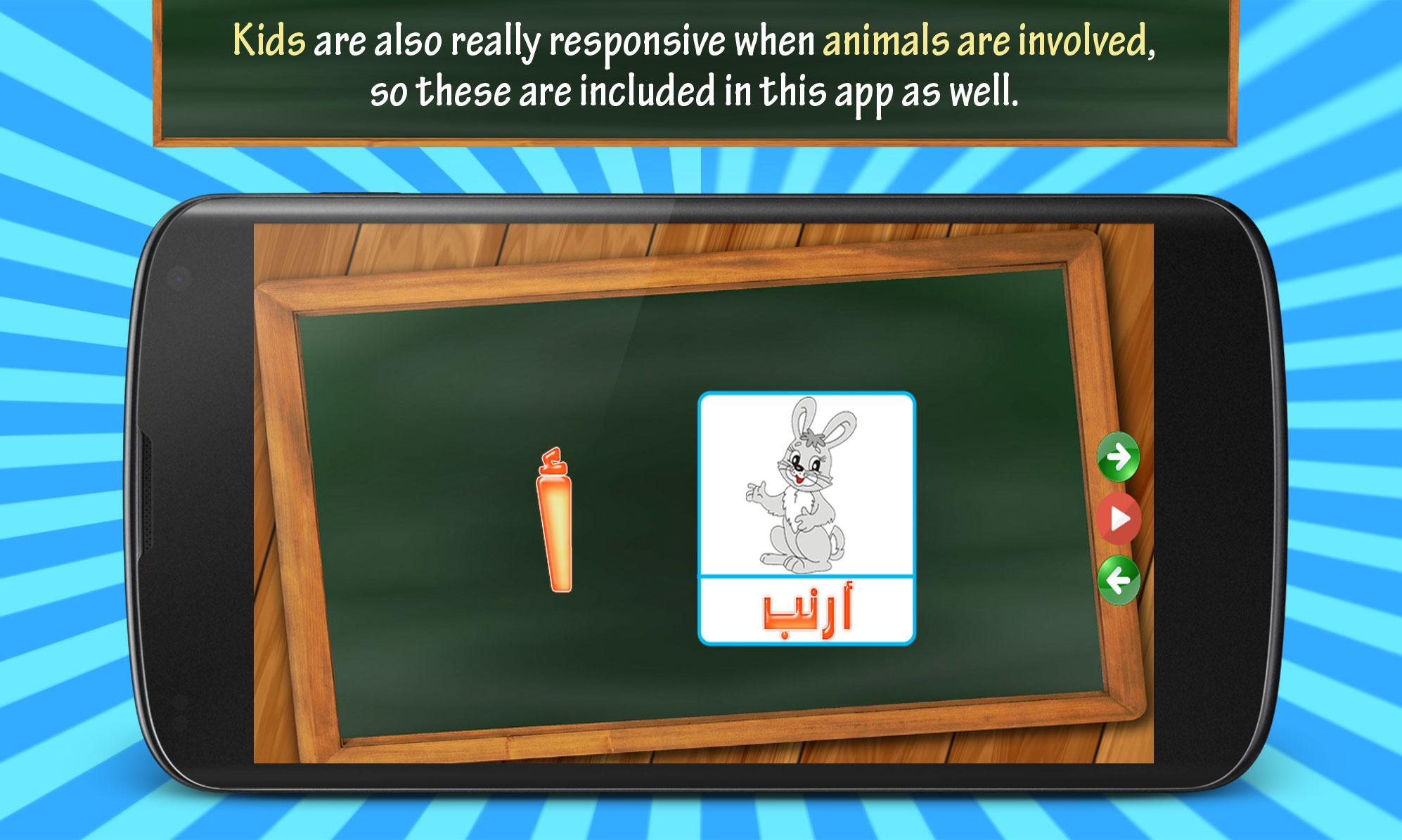 Kids are also really responsive when animals are involved, so these are included in this app as well.

أ

أرنب